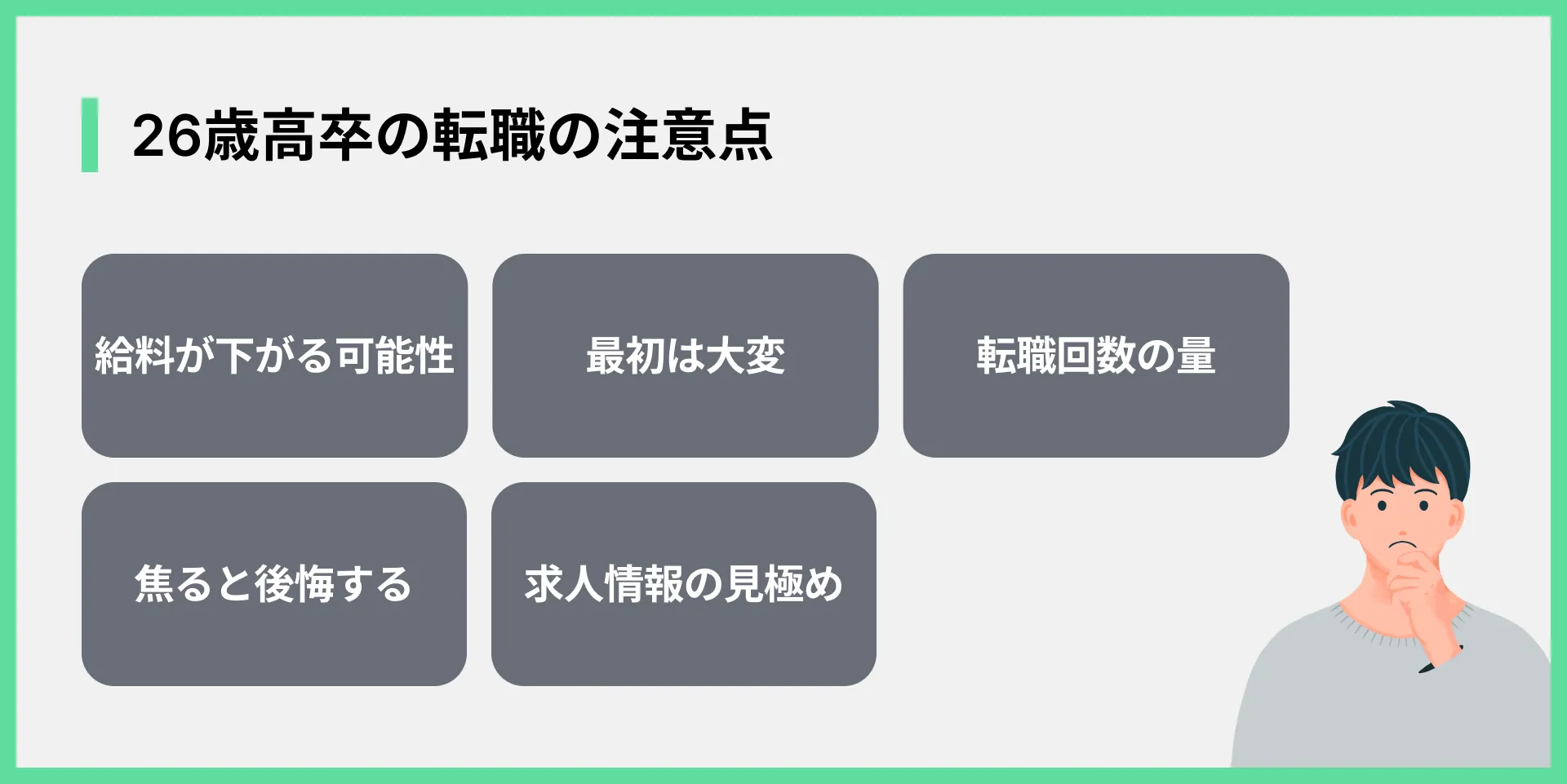 26歳高卒の転職の注意点

給料が下がる可能性

最初は大変

転職回数の量

焦ると後悔する

求人情報の見極め